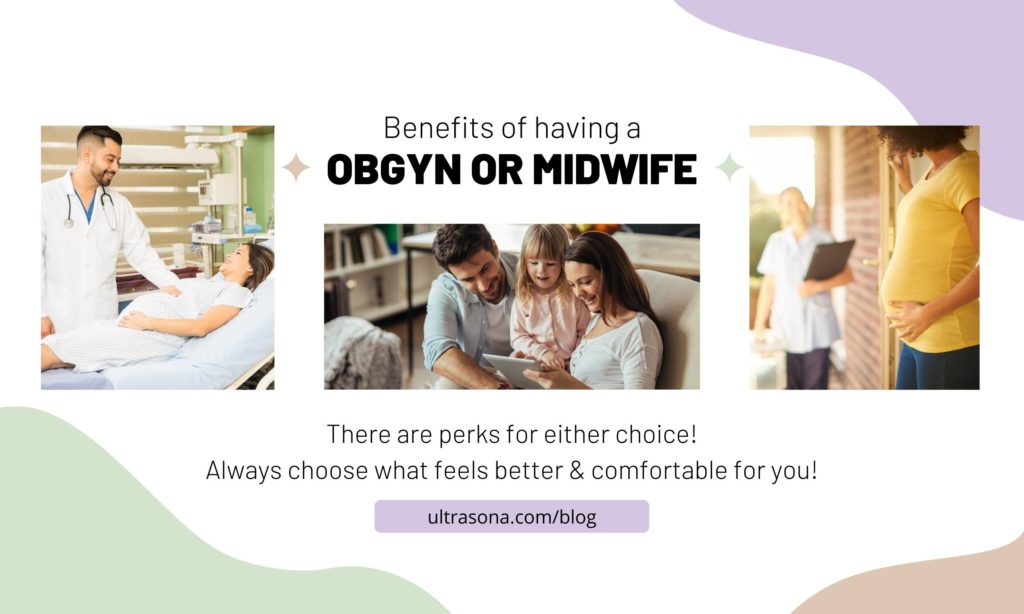 Benefits of having a
OBGYN OR MIDWIFE

There are perks for either choice!
Always choose what feels better & comfortable for you!

ultrasona.com/blog